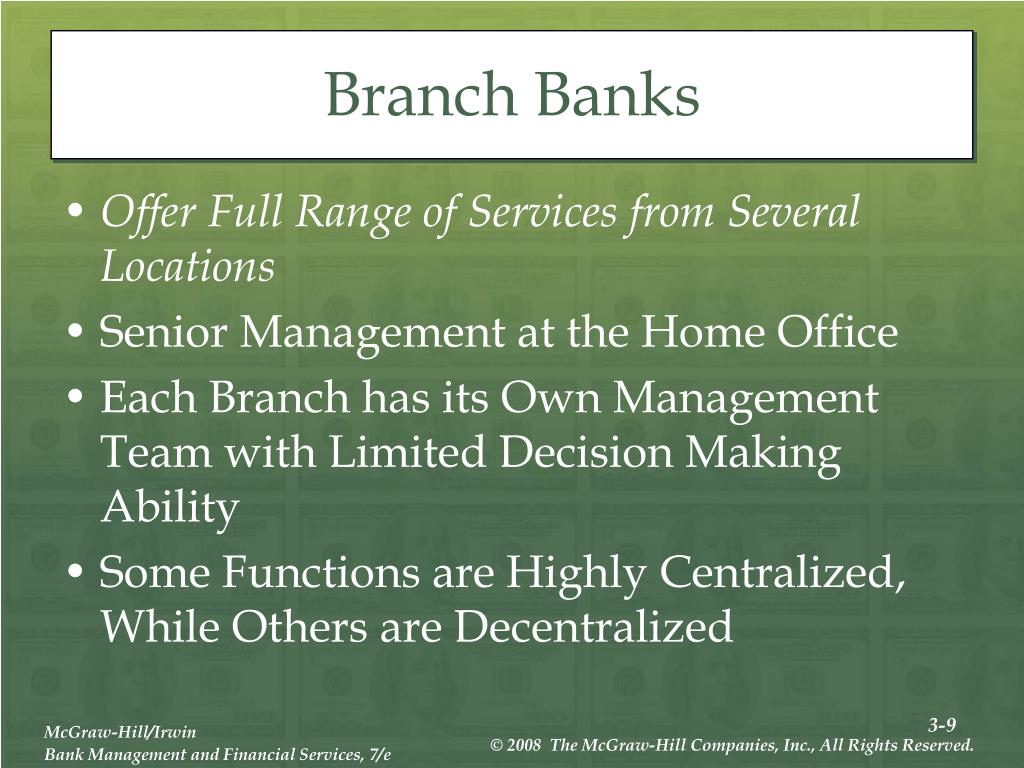 Branch Banks

• Offer Full Range of Services from Several Locations
• Senior Management at the Home Office
• Each Branch has its Own Management Team with Limited Decision Making Ability
• Some Functions are Highly Centralized, While Others are Decentralized

McGraw-Hill/Irwin
Bank Management and Financial Services, 7/e

3-9
© 2008 The McGraw-Hill Companies, Inc., All Rights Reserved.